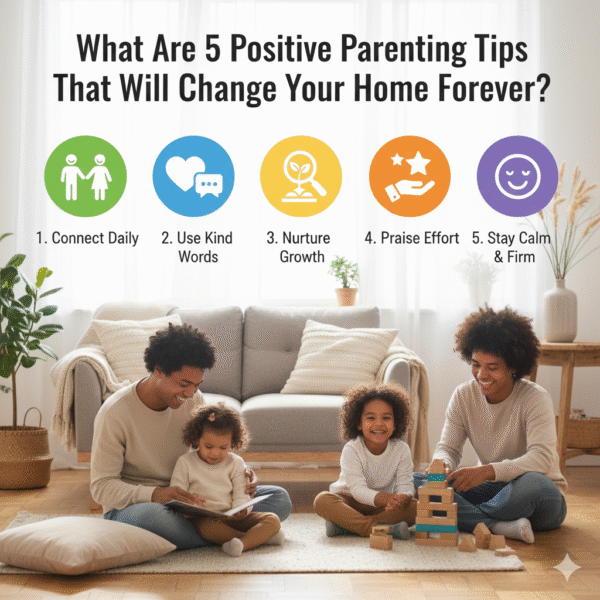 What Are 5 Positive Parenting Tips That Will Change Your Home Forever?

1. Connect Daily

2. Use Kind Words

3. Nurture Growth

4. Praise Effort

5. Stay Calm & Firm